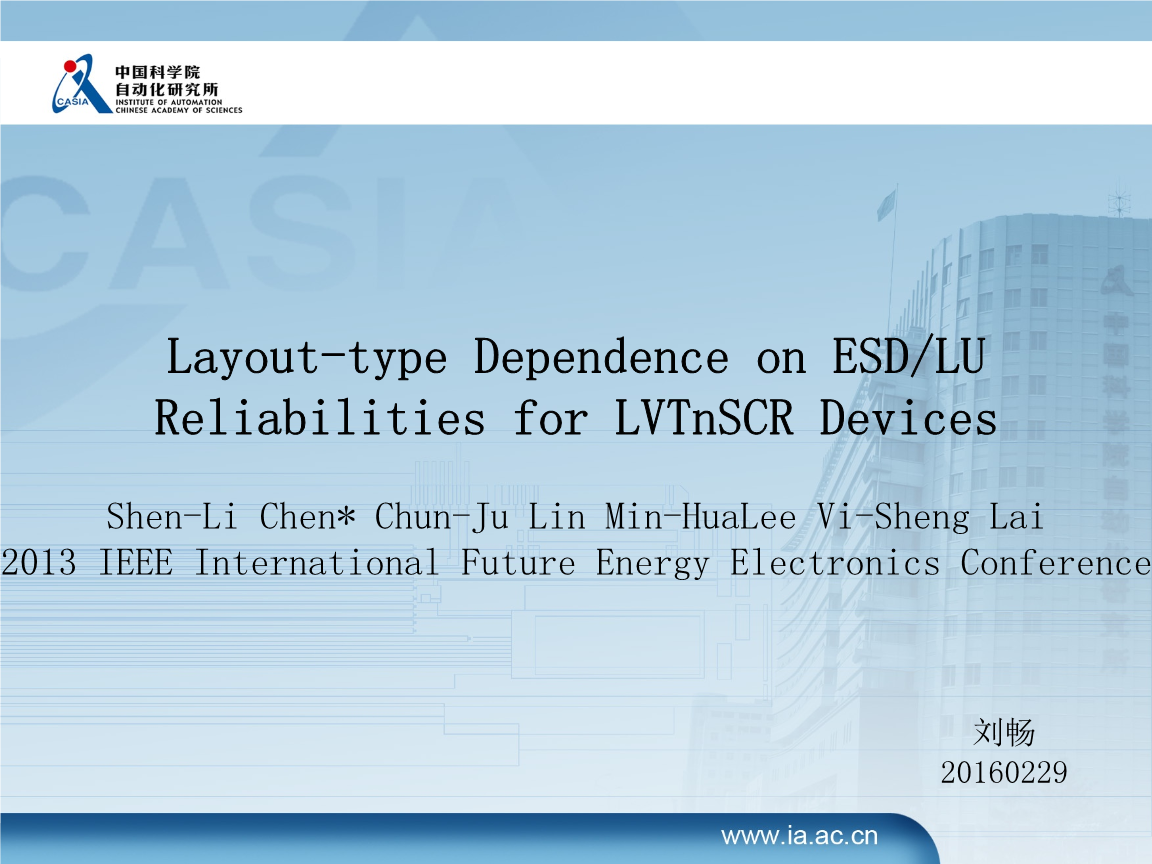 CASIA 中国科学院
自动化研究所
INSTITUTE OF AUTOMATION
CHINESE ACADEMY OF SCIENCES

CASIA

Layout-type Dependence on ESD/LU Reliabilities for LVTnSCR Devices

Shen-Li Chen* Chun-Ju Lin Min-HuaLee Vi-Sheng Lai
2013 IEEE International Future Energy Electronics Conference

刘畅
20160229

www.ia.ac.cn